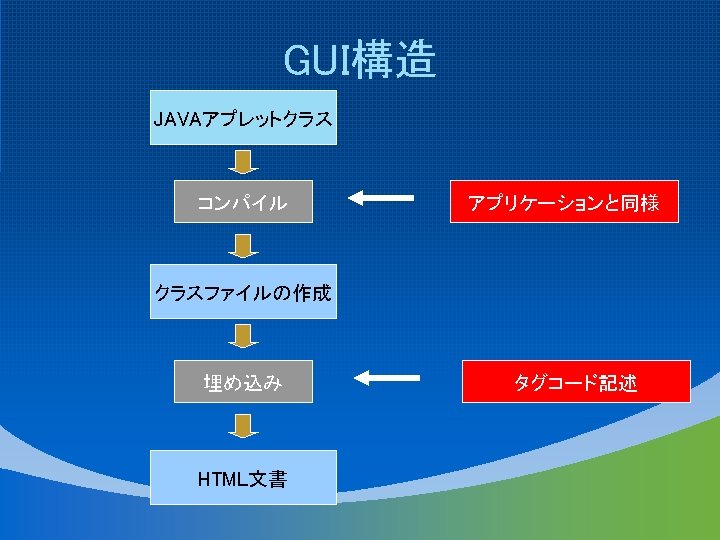 GUI構造

JAVAアプレットクラス

コンパイル

アプリケーションと同様

クラスファイルの作成

埋め込み

タグコード記述

HTML文書